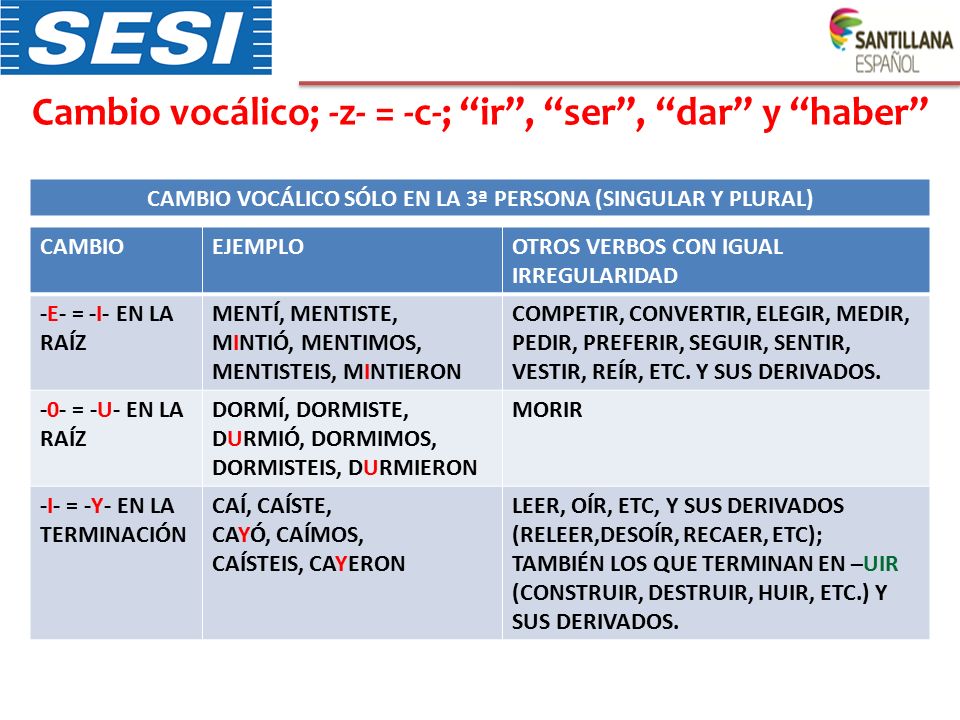 SESI

SANTILLANA ESPAÑOL

Cambio vocálico; -z- = -c-; “ir”, “ser”, “dar” y “haber”

CAMBIO VOCÁLICO SÓLO EN LA 3ª PERSONA (SINGULAR Y PLURAL)

| CAMBIO | EJEMPLO | OTROS VERBOS CON IGUAL IRREGULARIDAD |
|---|---|---|
| -E- = -I- EN LA RAÍZ | MENTÍ, MENTISTE, MINTIÓ, MENTIMOS, MENTISTEIS, MINTIERON | COMPETIR, CONVERTIR, ELEGIR, MEDIR, PEDIR, PREFERIR, SEGUIR, SENTIR, VESTIR, REÍR, ETC. Y SUS DERIVADOS. |
| -0- = -U- EN LA RAÍZ | DORMÍ, DORMISTE, DURMIÓ, DORMIMOS, DORMISTEIS, DURMIERON | MORIR |
| -I- = -Y- EN LA TERMINACIÓN | CAÍ, CAÍSTE, CAYÓ, CAÍMOS, CAÍSTEIS, CAYERON | LEER, OÍR, ETC, Y SUS DERIVADOS (RELEER,DESOÍR, RECAER, ETC); TAMBIÉN LOS QUE TERMINAN EN –UIR (CONSTRUIR, DESTRUIR, HUIR, ETC.) Y SUS DERIVADOS. |